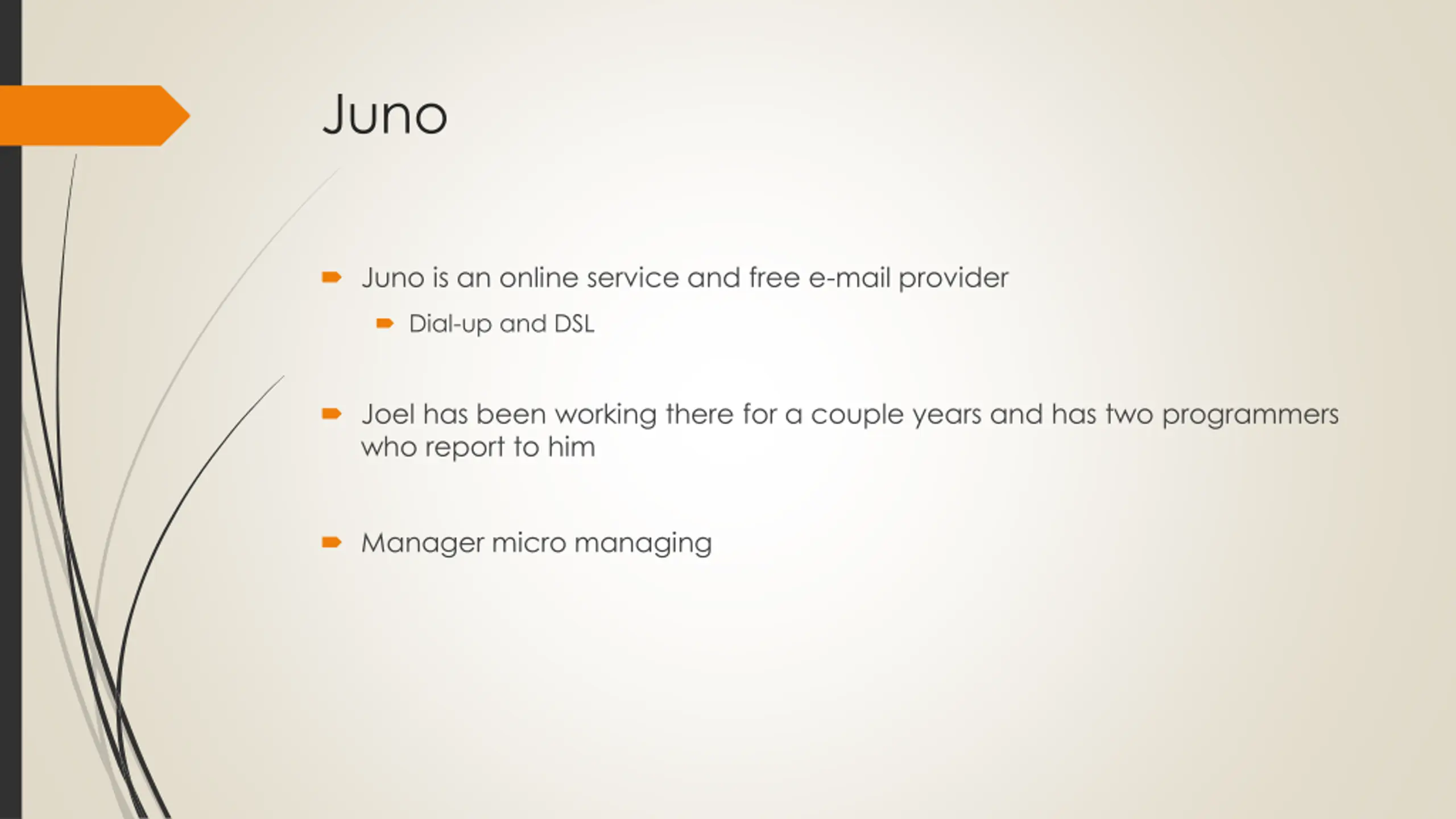 Juno

Juno is an online service and free e-mail provider

Dial-up and DSL

Joel has been working there for a couple years and has two programmers who report to him

Manager micro managing